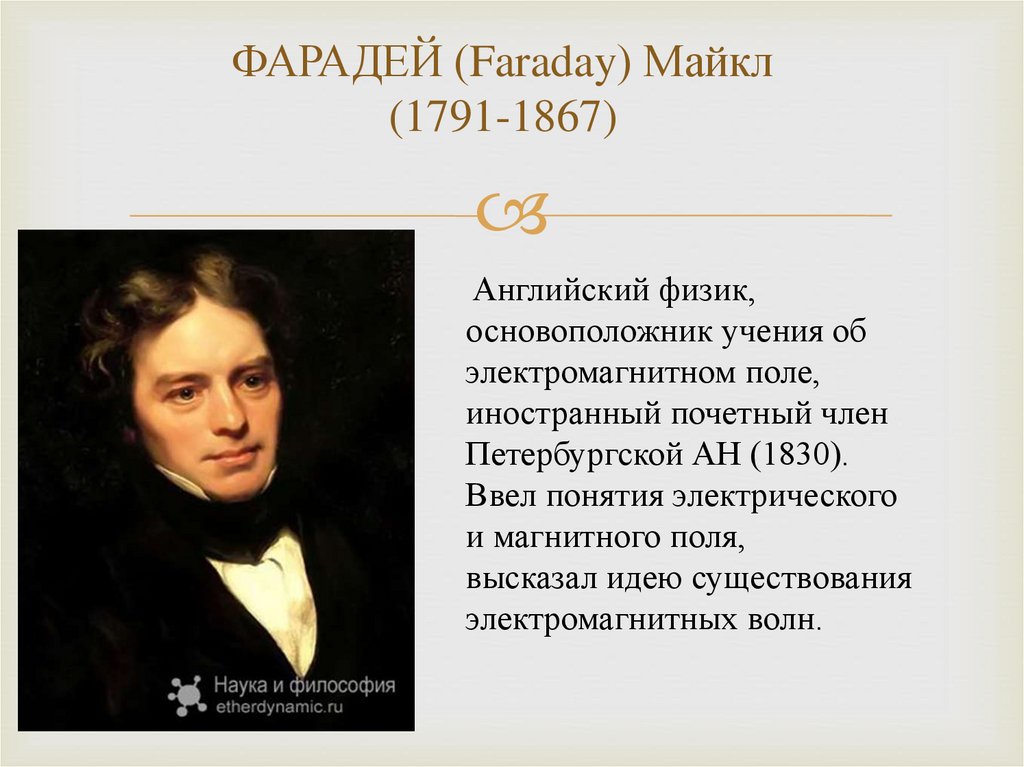 ФАРАДЕЙ (Faraday) Майкл (1791-1867)

Английский физик, основоположник учения об электромагнитном поле, иностранный почетный член Петербургской АН (1830). Ввел понятия электрического и магнитного поля, высказал идею существования электромагнитных волн.

Наука и философия
etherdynamic.ru